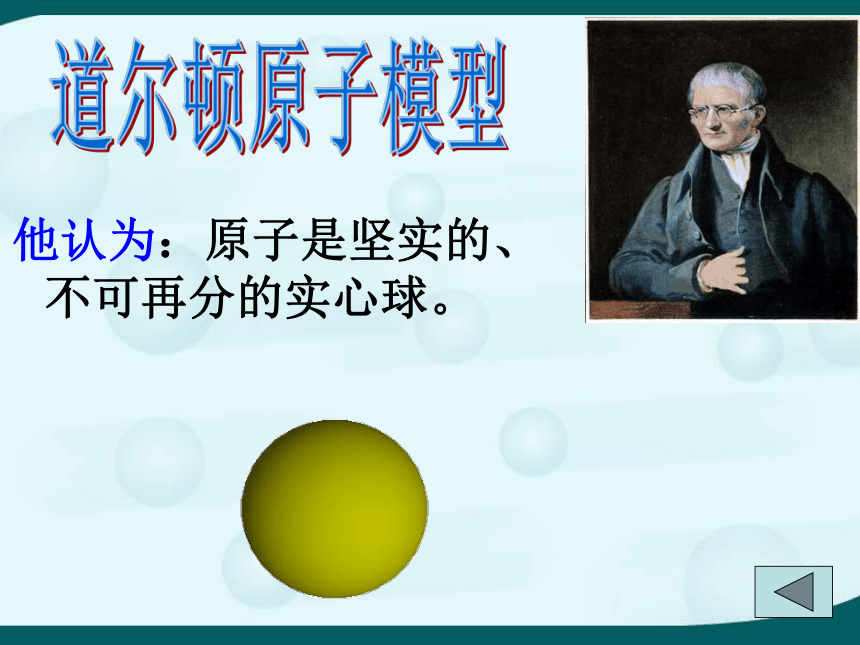 道尔顿原子模型

他认为：原子是坚实的、不可再分的实心球。